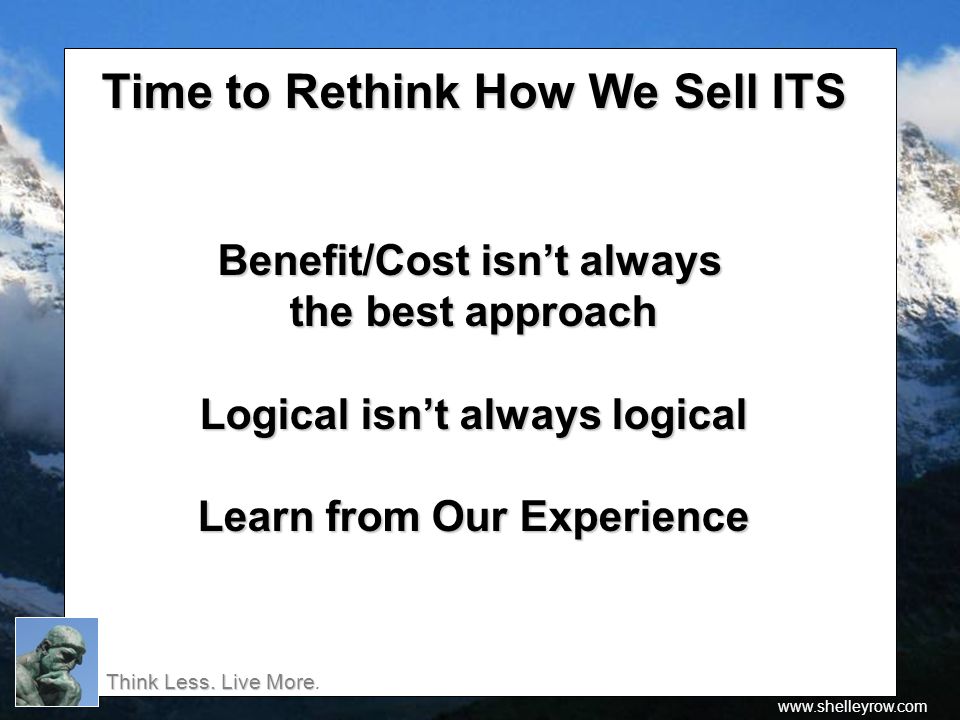 Time to Rethink How We Sell ITS

Benefit/Cost isn’t always the best approach

Logical isn’t always logical

Learn from Our Experience

Think Less. Live More.

www.shelleyrow.com